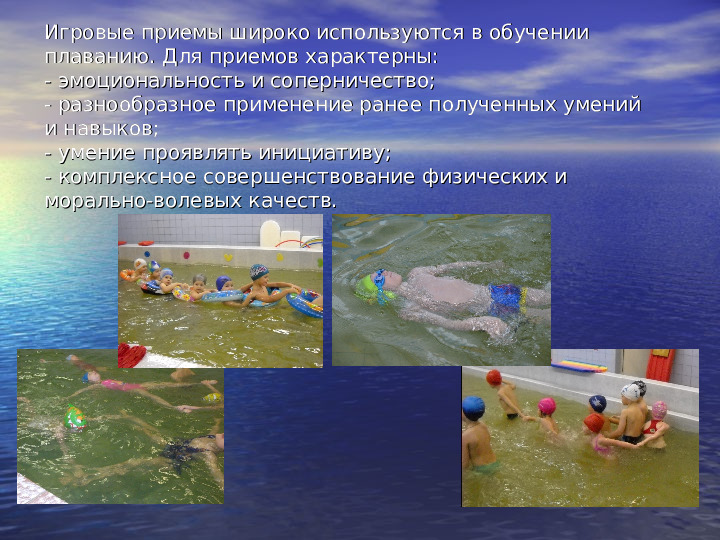 Игровые приемы широко используются в обучении плаванию. Для приемов характерны:
- эмоциональность и соперничество;
- разнообразное применение ранее полученных умений и навыков;
- умение проявлять инициативу;
- комплексное совершенствование физических и морально-волевых качеств.